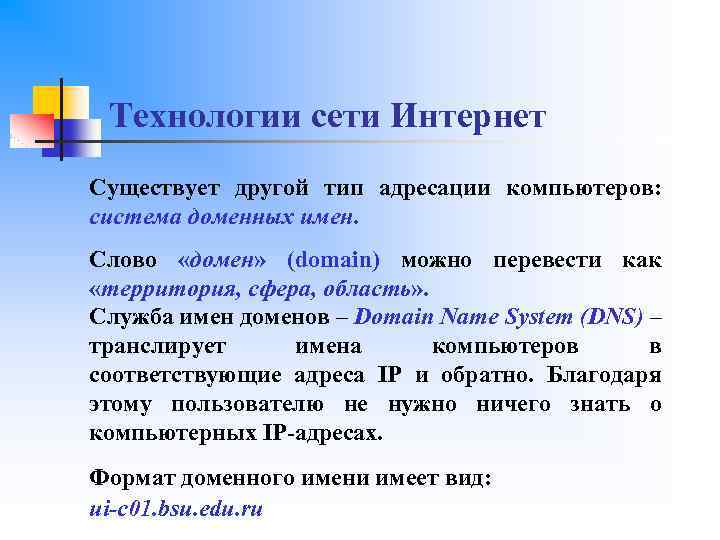 Технологии сети Интернет

Существует другой тип адресации компьютеров: система доменных имен.

Слово «домен» (domain) можно перевести как «территория, сфера, область».
Служба имен доменов – Domain Name System (DNS) – транслирует имена компьютеров в соответствующие адреса IP и обратно. Благодаря этому пользователю не нужно ничего знать о компьютерных IP-адресах.

Формат доменного имени имеет вид:
ui-c01.bsu.edu.ru